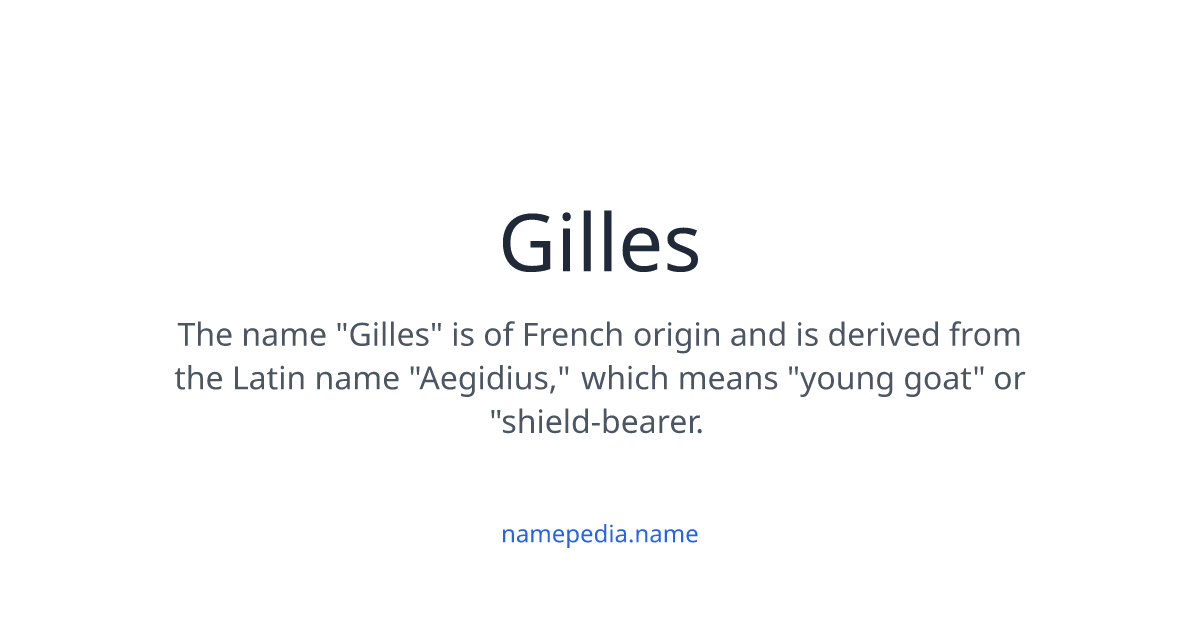 Gilles

The name "Gilles" is of French origin and is derived from the Latin name "Aegidius," which means "young goat" or "shield-bearer.

namepedia.name